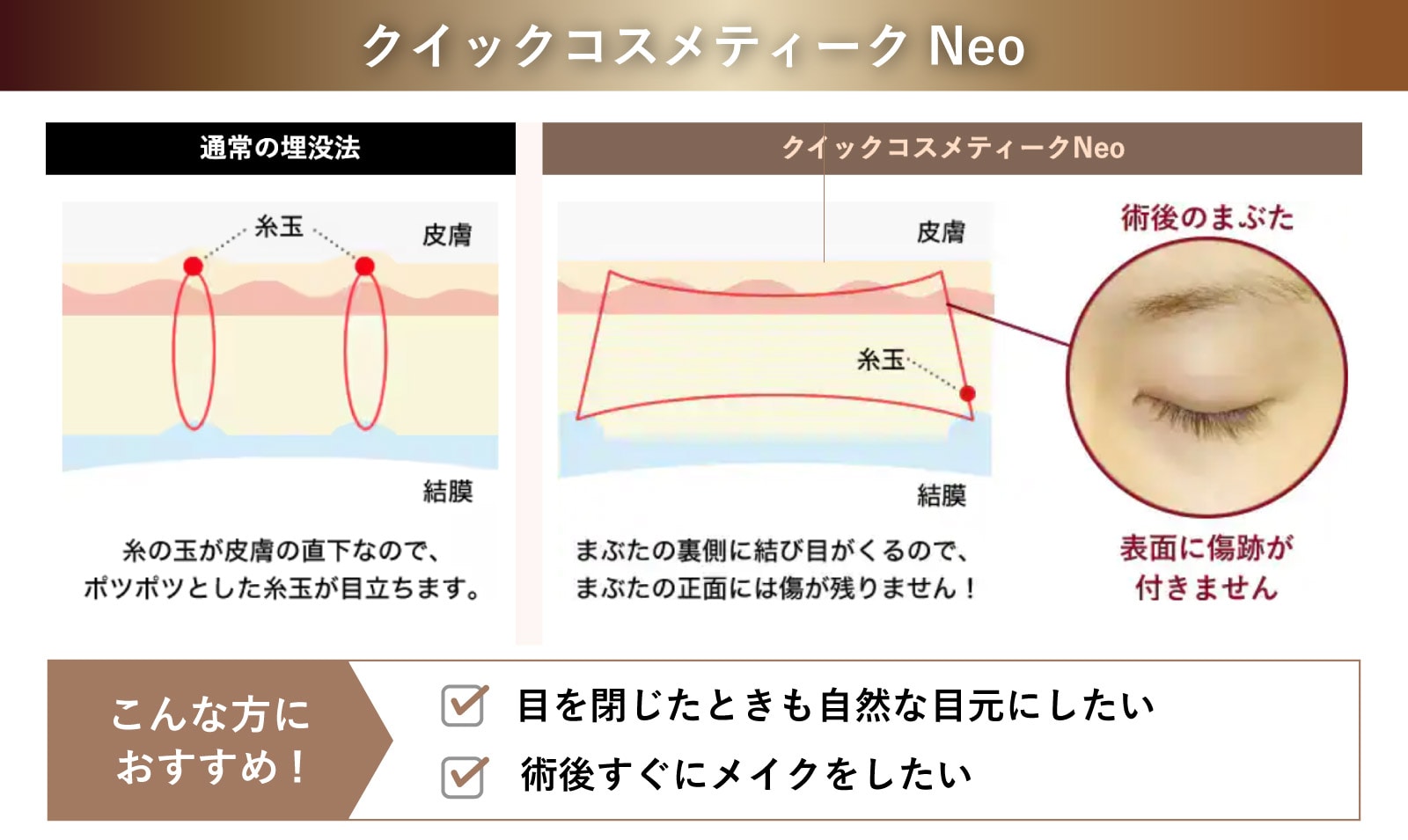 クイックコスメティーク Neo

通常の埋没法

糸玉

皮膚

結膜

糸の玉が皮膚の直下なので、ポツポツとした糸玉が目立ちます。

クイックコスメティークNeo

皮膚

糸玉

結膜

まぶたの裏側に結び目がくるので、まぶたの正面には傷が残りません！

術後のまぶた

表面に傷跡が付きません

こんな方におすすめ！

目を閉じたときも自然な目元にしたい

術後すぐにメイクをしたい